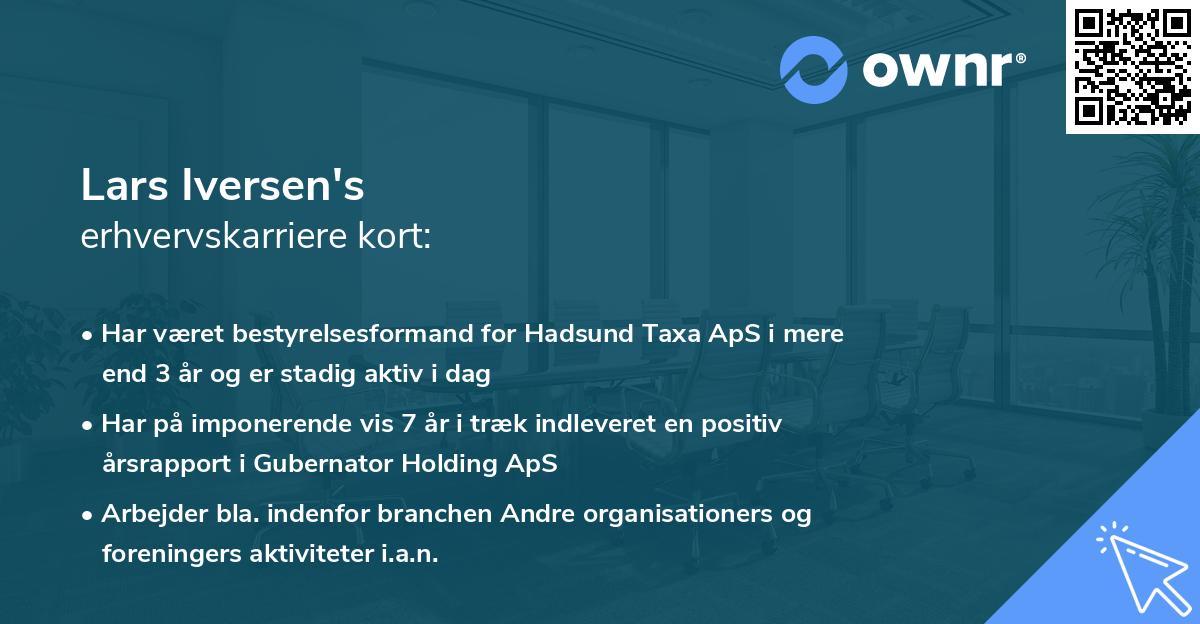 ownr®

Lars Iversen's
erhvervskarriere kort:

• Har været bestyrelsesformand for Hadsund Taxa ApS i mere end 3 år og er stadig aktiv i dag
• Har på imponerende vis 7 år i træk indleveret en positiv årsrapport i Gubernator Holding ApS
• Arbejder bla. indenfor branchen Andre organisationers og foreningers aktiviteter i.a.n.